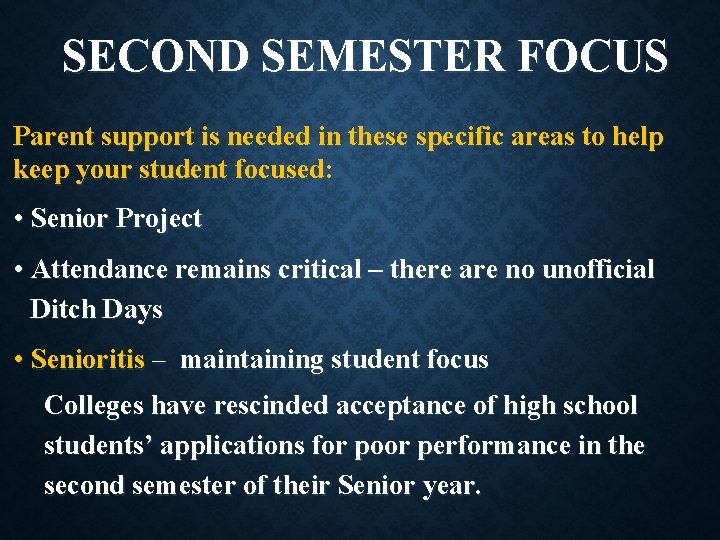 SECOND SEMESTER FOCUS

Parent support is needed in these specific areas to help keep your student focused:

• Senior Project

• Attendance remains critical – there are no unofficial Ditch Days

• Senioritis – maintaining student focus

Colleges have rescinded acceptance of high school students' applications for poor performance in the second semester of their Senior year.